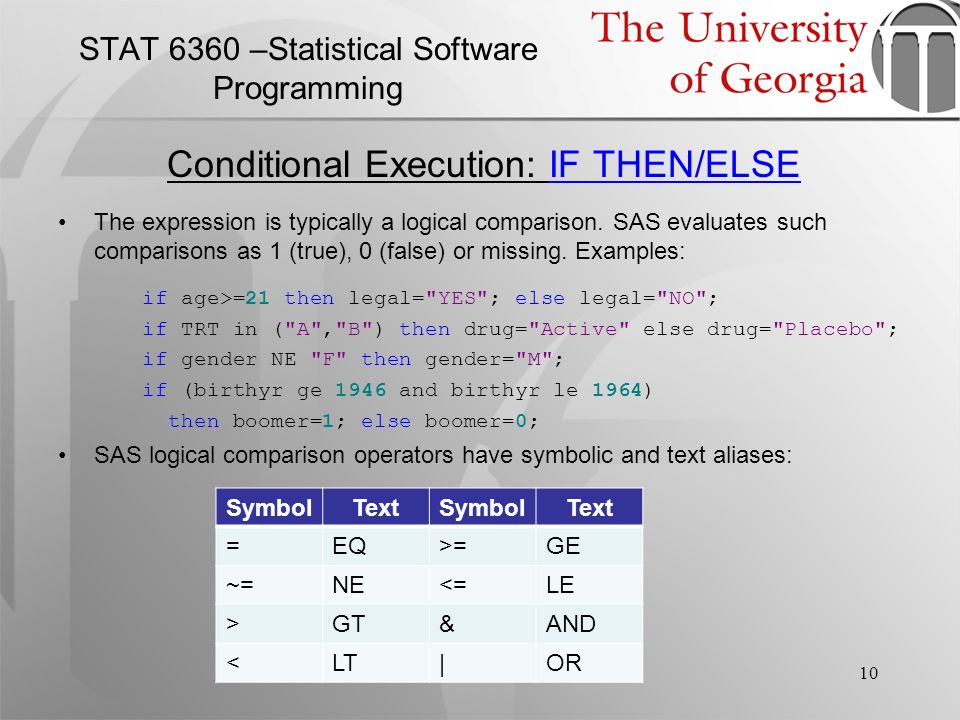 STAT 6360 –Statistical Software Programming

The University of Georgia

Conditional Execution: IF THEN/ELSE

• The expression is typically a logical comparison. SAS evaluates such comparisons as 1 (true), 0 (false) or missing. Examples:

if age>=21 then legal="YES"; else legal="NO";
if TRT in ("A","B") then drug="Active" else drug="Placebo";
if gender NE "F" then gender="M";
if (birthyr ge 1946 and birthyr le 1964)
then boomer=1; else boomer=0;

• SAS logical comparison operators have symbolic and text aliases:

| Symbol | Text | Symbol | Text |
|---|---|---|---|
| = | EQ | >= | GE |
| ~= | NE | <= | LE |
| > | GT | & | AND |
| < | LT | \| | OR |

10